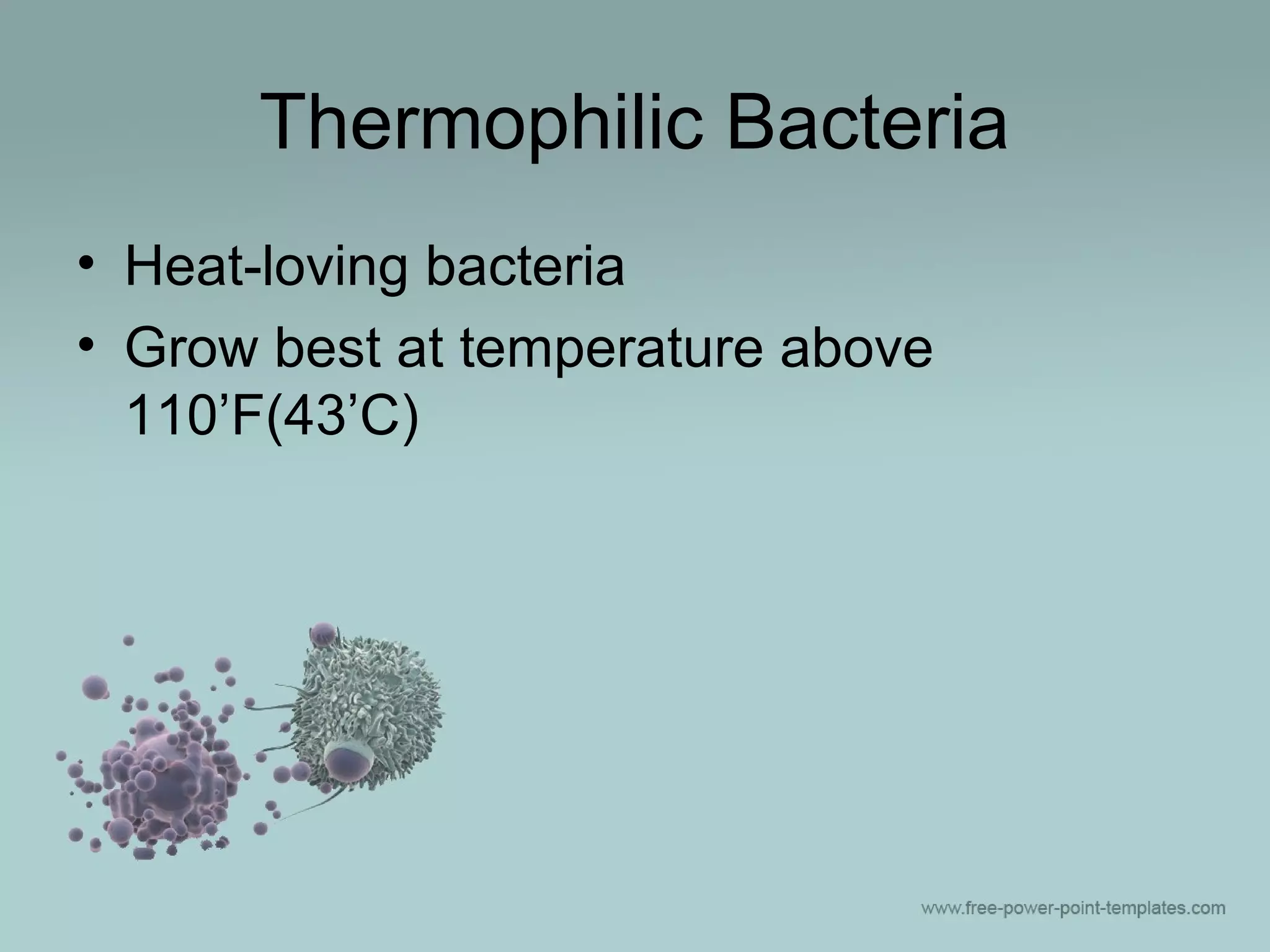 Thermophilic Bacteria

• Heat-loving bacteria
• Grow best at temperature above 110’F(43’C)

www.free-power-point-templates.com